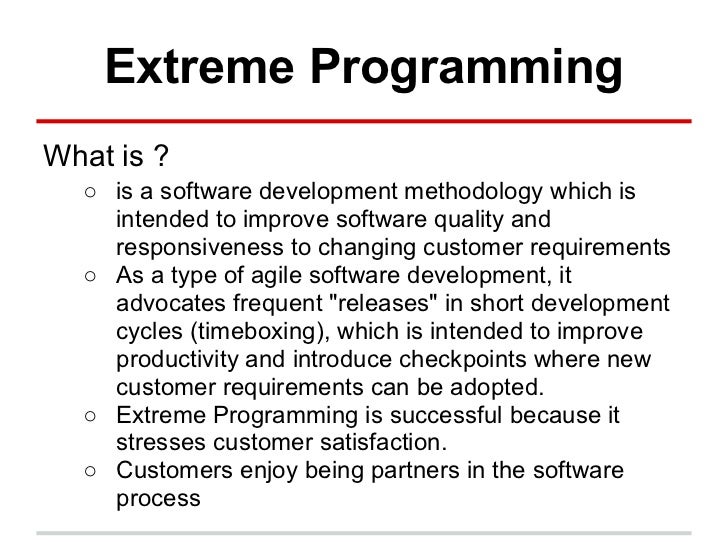 Extreme Programming

What is ?

○ is a software development methodology which is intended to improve software quality and responsiveness to changing customer requirements
○ As a type of agile software development, it advocates frequent "releases" in short development cycles (timeboxing), which is intended to improve productivity and introduce checkpoints where new customer requirements can be adopted.
○ Extreme Programming is successful because it stresses customer satisfaction.
○ Customers enjoy being partners in the software process